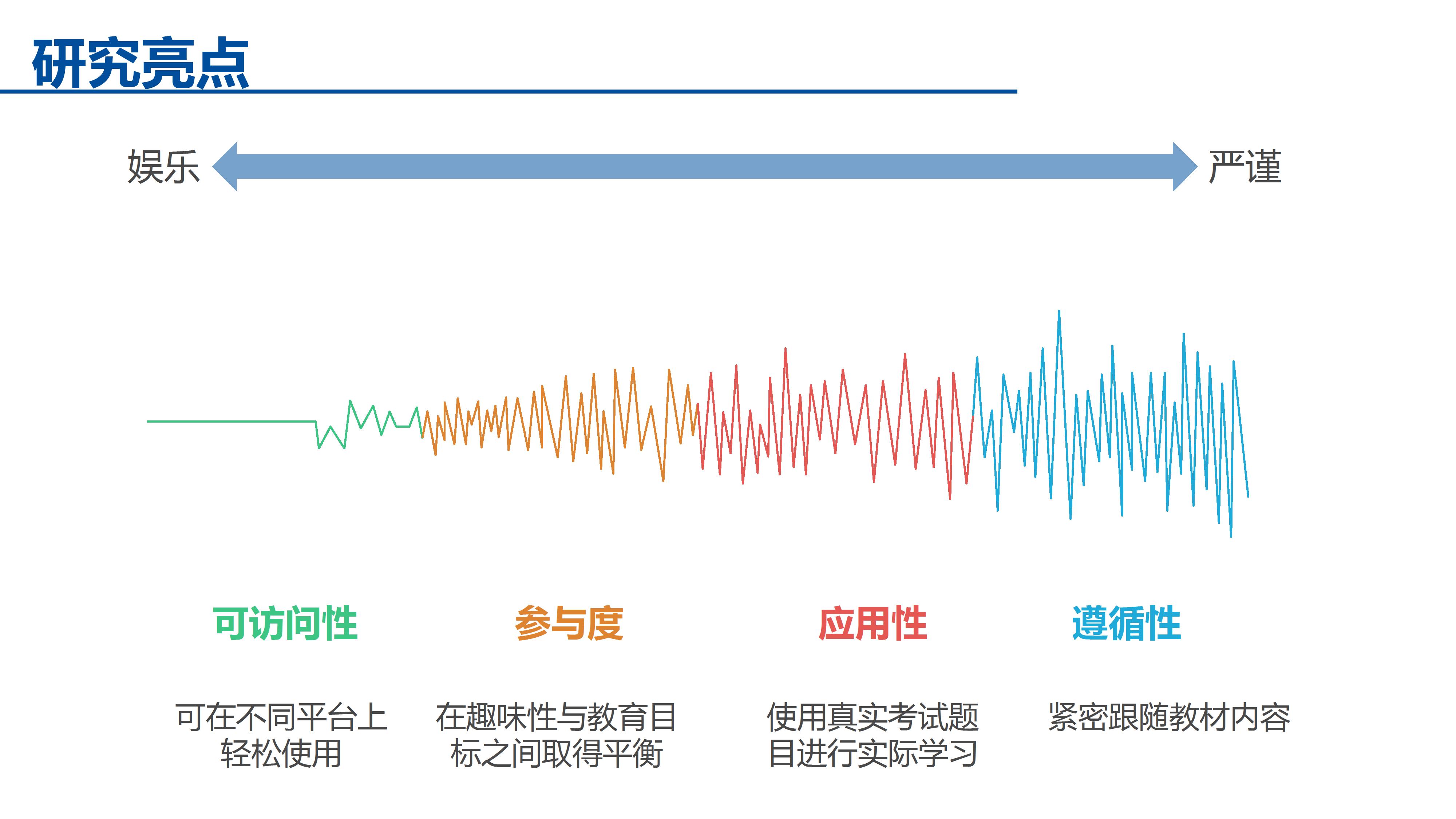 研究亮点

娱乐

严谨

可访问性

可在不同平台上轻松使用

参与度

在趣味性与教育目标之间取得平衡

应用性

使用真实考试题目进行实际学习

遵循性

紧密跟随教材内容